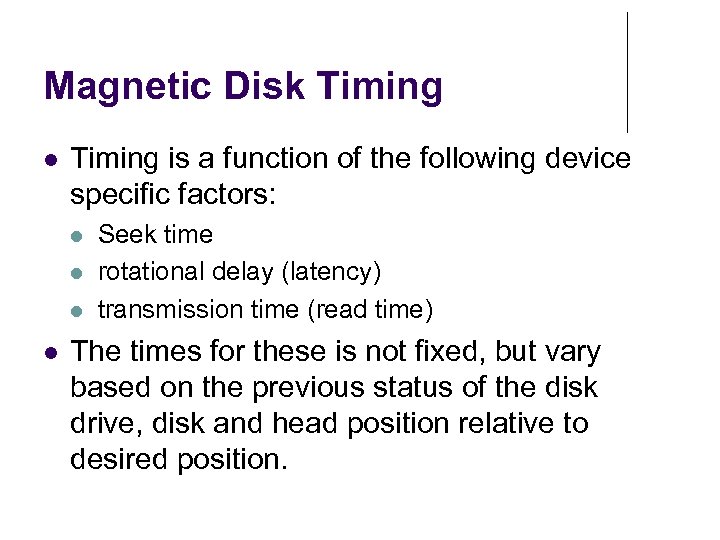 Magnetic Disk Timing

- Timing is a function of the following device specific factors:
  - Seek time
  - rotational delay (latency)
  - transmission time (read time)
- The times for these is not fixed, but vary based on the previous status of the disk drive, disk and head position relative to desired position.